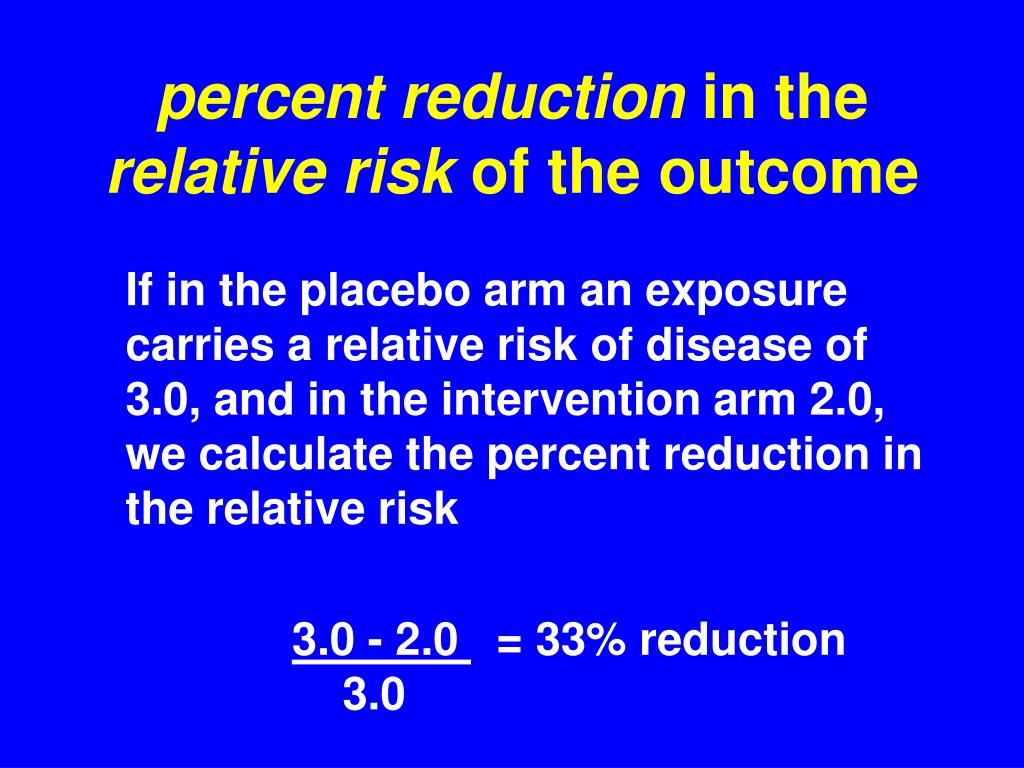 percent reduction in the relative risk of the outcome

If in the placebo arm an exposure carries a relative risk of disease of 3.0, and in the intervention arm 2.0, we calculate the percent reduction in the relative risk

$\frac{3.0 - 2.0}{3.0}$ = 33% reduction